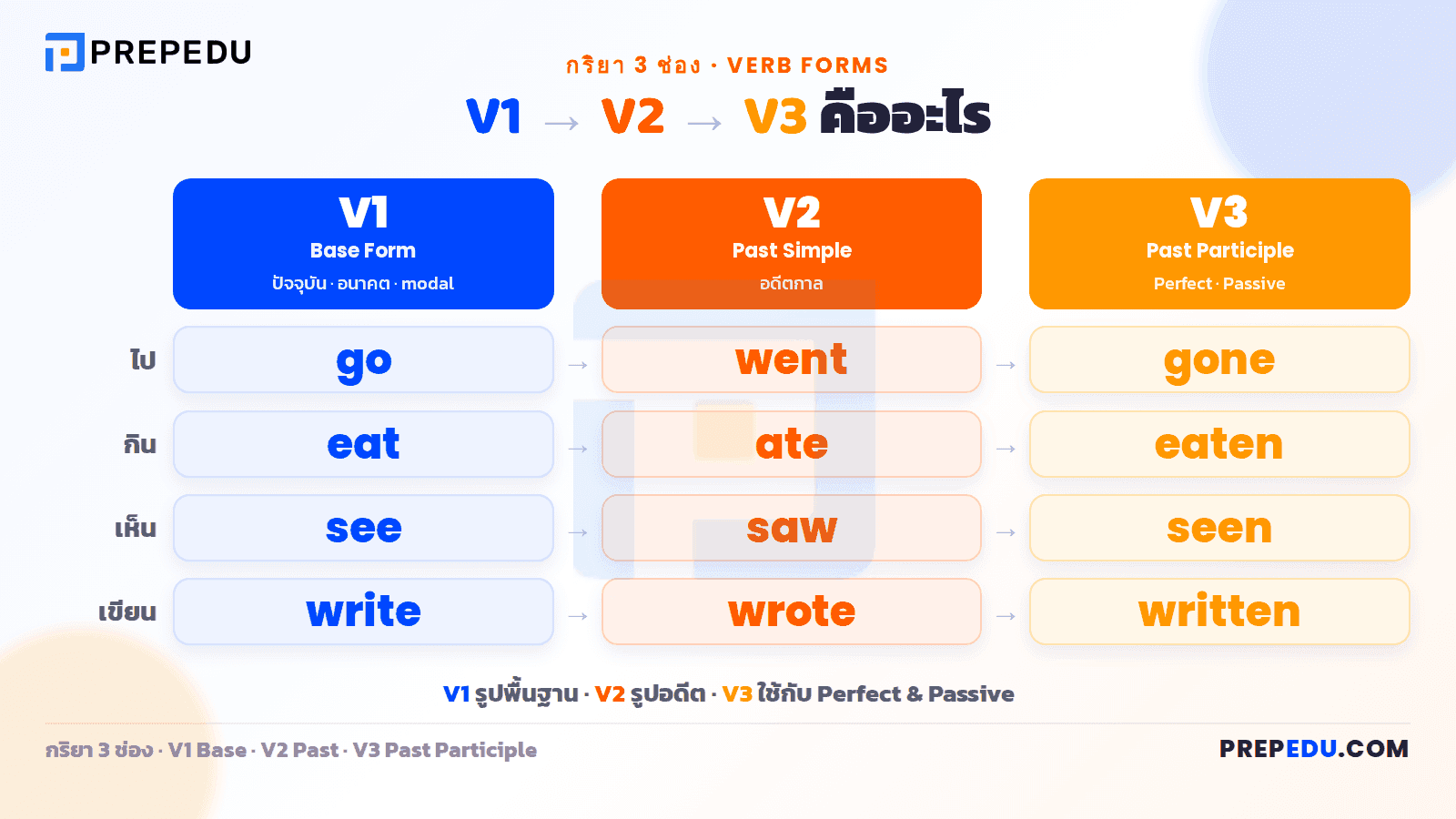 PREPEDU

กริยา 3 ช่อง · VERB FORMS

V1 → V2 → V3 คืออะไร

| | V1 Base Form ปัจจุบัน · อนาคต · modal | | V2 Past Simple อดีตกาล | | V3 Past Participle Perfect · Passive |
|---|---|---|---|---|---|
| ไป | go | → | went | → | gone |
| กิน | eat | → | ate | → | eaten |
| เห็น | see | → | saw | → | seen |
| เขียน | write | → | wrote | → | written |

V1 รูปพื้นฐาน · V2 รูปอดีต · V3 ใช้กับ Perfect & Passive

กริยา 3 ช่อง · V1 Base · V2 Past · V3 Past Participle

PREPEDU.COM